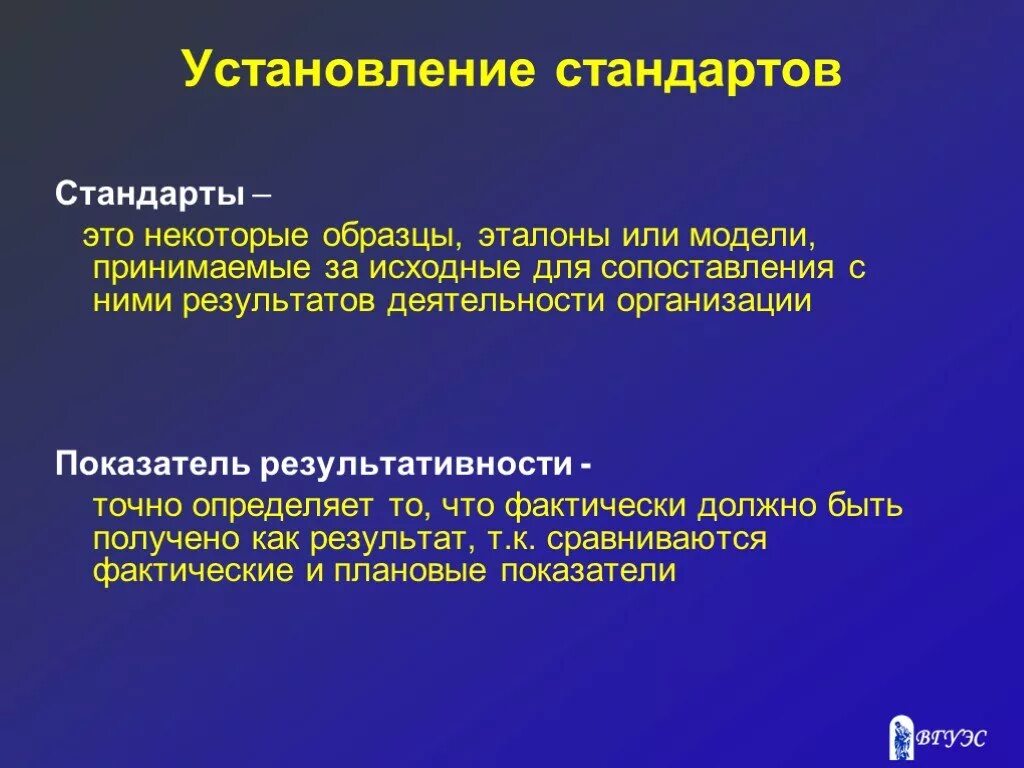 Установление стандартов

Стандарты –

это некоторые образцы, эталоны или модели, принимаемые за исходные для сопоставления с ними результатов деятельности организации

Показатель результативности -

точно определяет то, что фактически должно быть получено как результат, т.к. сравниваются фактические и плановые показатели

ВГУЭС